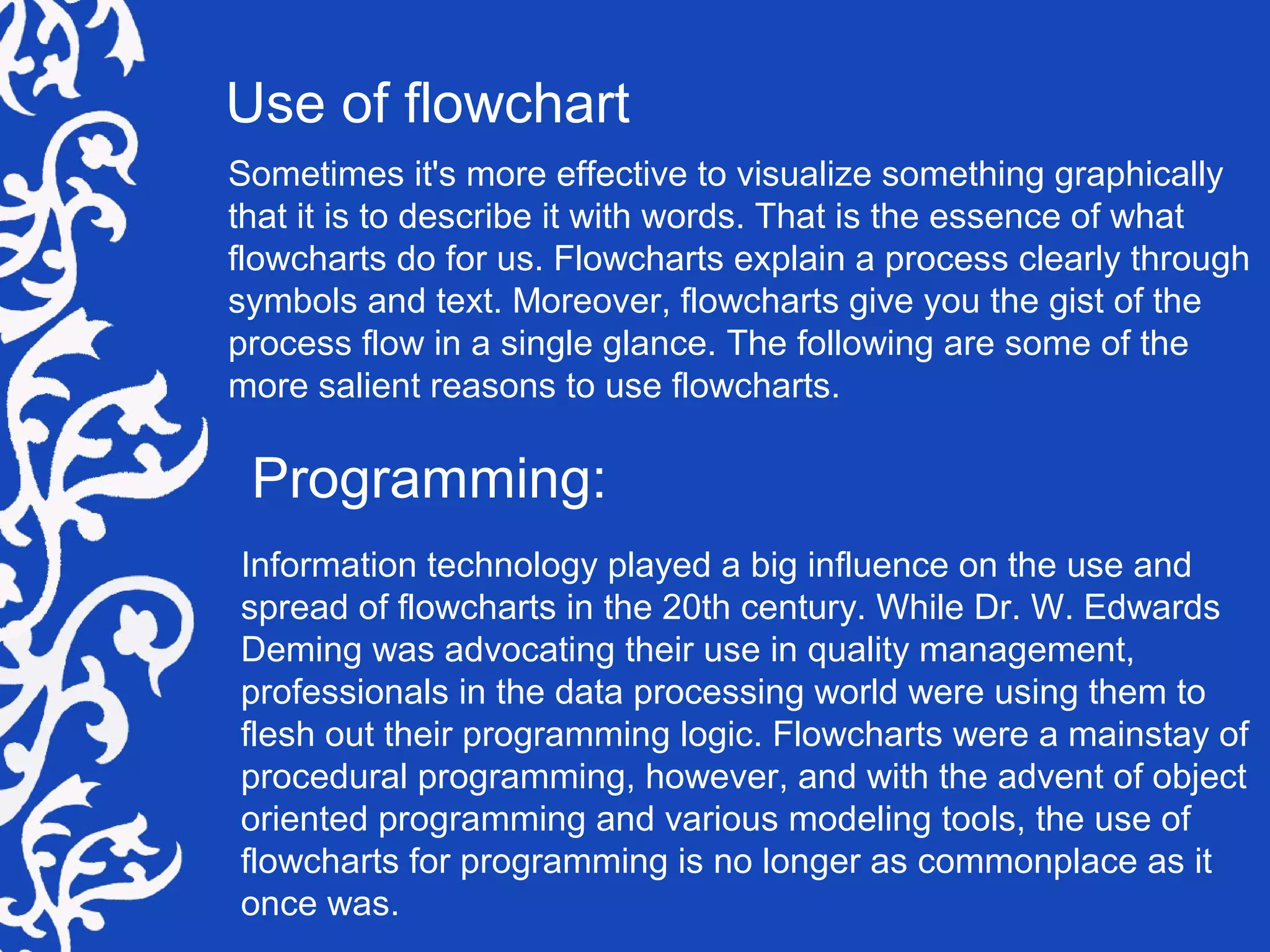 Use of flowchart

Sometimes it's more effective to visualize something graphically that it is to describe it with words. That is the essence of what flowcharts do for us. Flowcharts explain a process clearly through symbols and text. Moreover, flowcharts give you the gist of the process flow in a single glance. The following are some of the more salient reasons to use flowcharts.

Programming:

Information technology played a big influence on the use and spread of flowcharts in the 20th century. While Dr. W. Edwards Deming was advocating their use in quality management, professionals in the data processing world were using them to flesh out their programming logic. Flowcharts were a mainstay of procedural programming, however, and with the advent of object oriented programming and various modeling tools, the use of flowcharts for programming is no longer as commonplace as it once was.